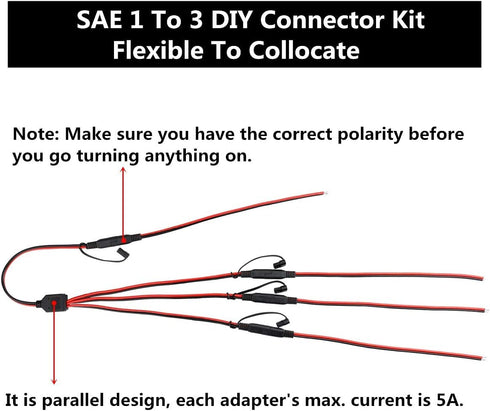 SAE 1 To 3 DIY Connector Kit
Flexible To Collocate

Note: Make sure you have the correct polarity before you go turning anything on.

It is parallel design, each adapter's max. current is 5A.